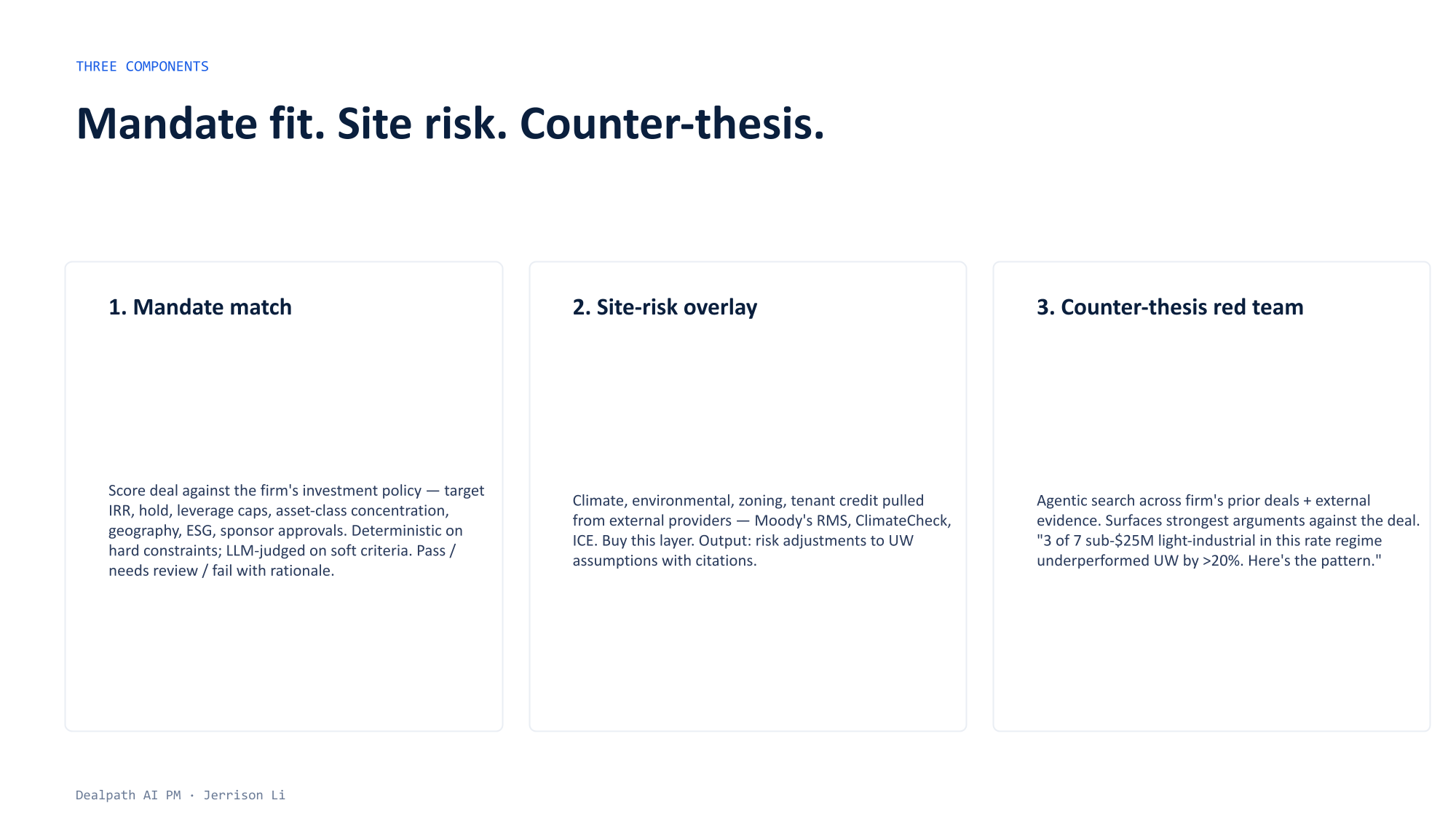 THREE COMPONENTS

Mandate fit. Site risk. Counter-thesis.

1. Mandate match

Score deal against the firm's investment policy — target IRR, hold, leverage caps, asset-class concentration, geography, ESG, sponsor approvals. Deterministic on hard constraints; LLM-judged on soft criteria. Pass / needs review / fail with rationale.

2. Site-risk overlay

Climate, environmental, zoning, tenant credit pulled from external providers — Moody's RMS, ClimateCheck, ICE. Buy this layer. Output: risk adjustments to UW assumptions with citations.

3. Counter-thesis red team

Agentic search across firm's prior deals + external evidence. Surfaces strongest arguments against the deal. "3 of 7 sub-\$25M light-industrial in this rate regime underperformed UW by >20%. Here's the pattern."

Dealpath AI PM · Jerrison Li